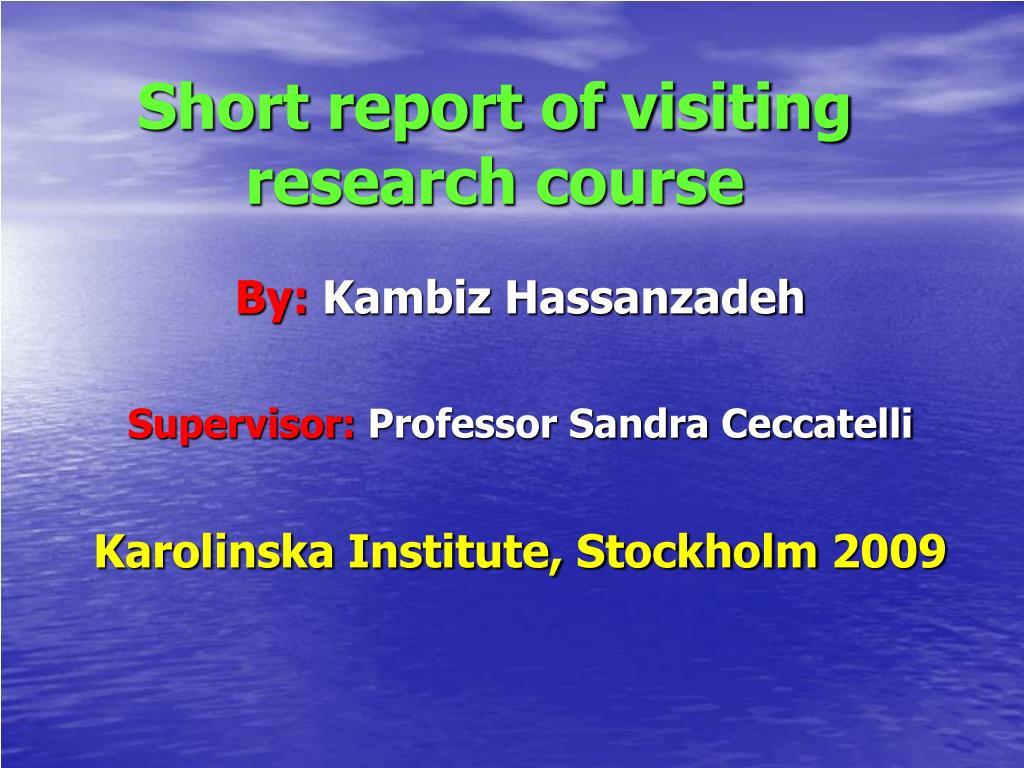 Short report of visiting research course

By: Kambiz Hassanzadeh

Supervisor: Professor Sandra Ceccatelli

Karolinska Institute, Stockholm 2009